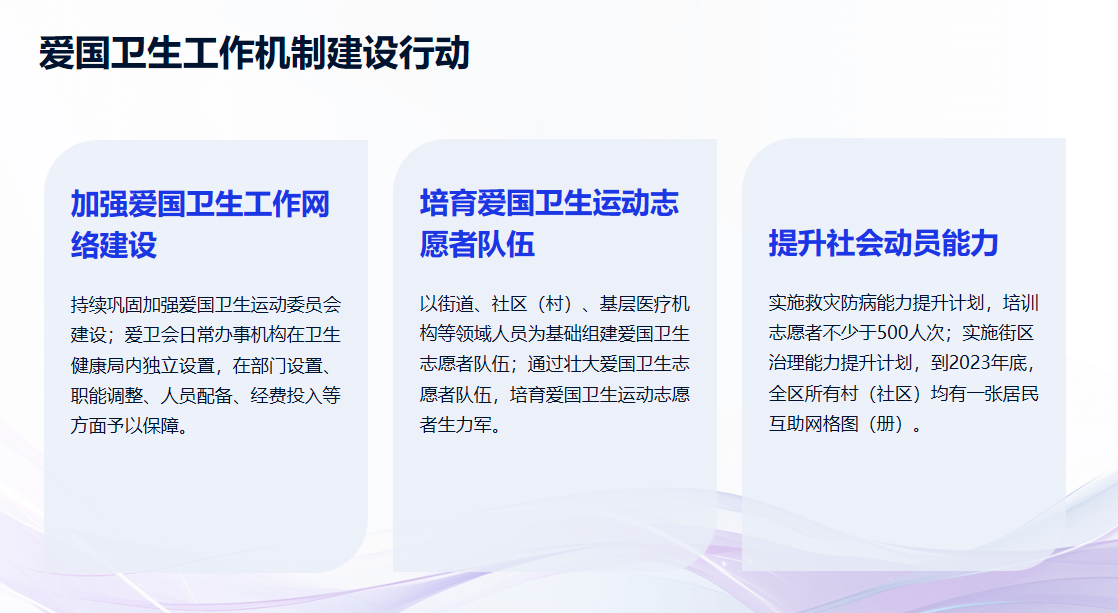 爱国卫生工作机制建设行动

加强爱国卫生工作网络建设

持续巩固加强爱国卫生运动委员会建设；爱卫会日常办事机构在卫生健康局内独立设置，在部门设置、职能调整、人员配备、经费投入等方面予以保障。

培育爱国卫生运动志愿者队伍

以街道、社区（村）、基层医疗机构等领域人员为基础组建爱国卫生志愿者队伍；通过壮大爱国卫生志愿者队伍，培育爱国卫生运动志愿者生力军。

提升社会动员能力

实施救灾防病能力提升计划，培训志愿者不少于500人次；实施街区治理能力提升计划，到2023年底，全区所有村（社区）均有一张居民互助网格图（册）。